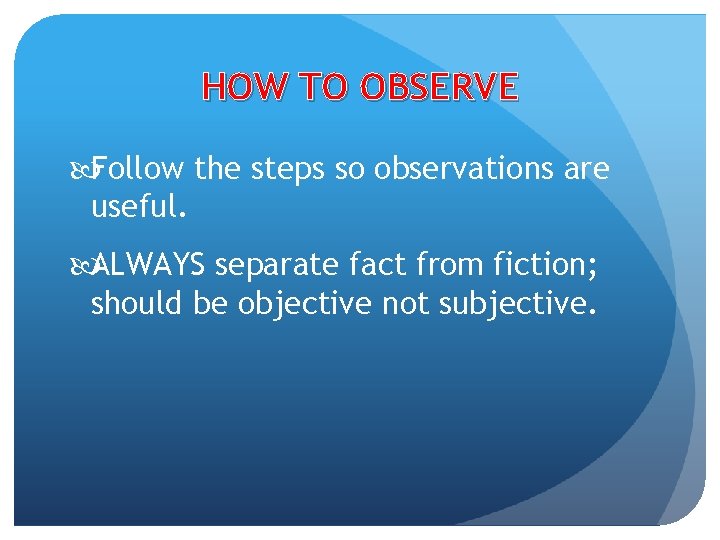 HOW TO OBSERVE

Follow the steps so observations are useful.

ALWAYS separate fact from fiction; should be objective not subjective.